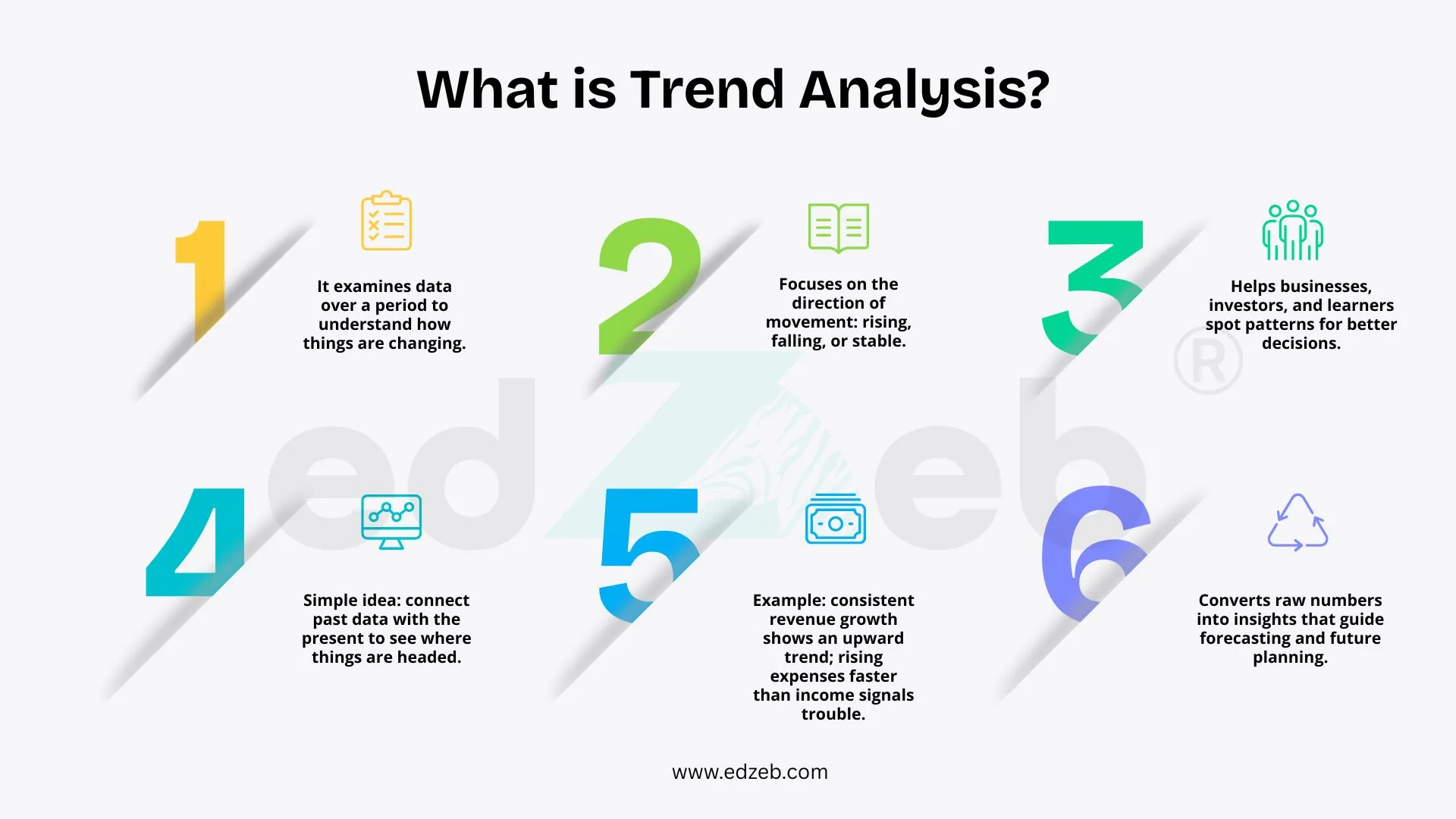 What is Trend Analysis?

1

It examines data over a period to understand how things are changing.

2

Focuses on the direction of movement: rising, falling, or stable.

3

Helps businesses, investors, and learners spot patterns for better decisions.

4

Simple idea: connect past data with the present to see where things are headed.

5

Example: consistent revenue growth shows an upward trend; rising expenses faster than income signals trouble.

6

Converts raw numbers into insights that guide forecasting and future planning.

edZeb®

www.edzeb.com